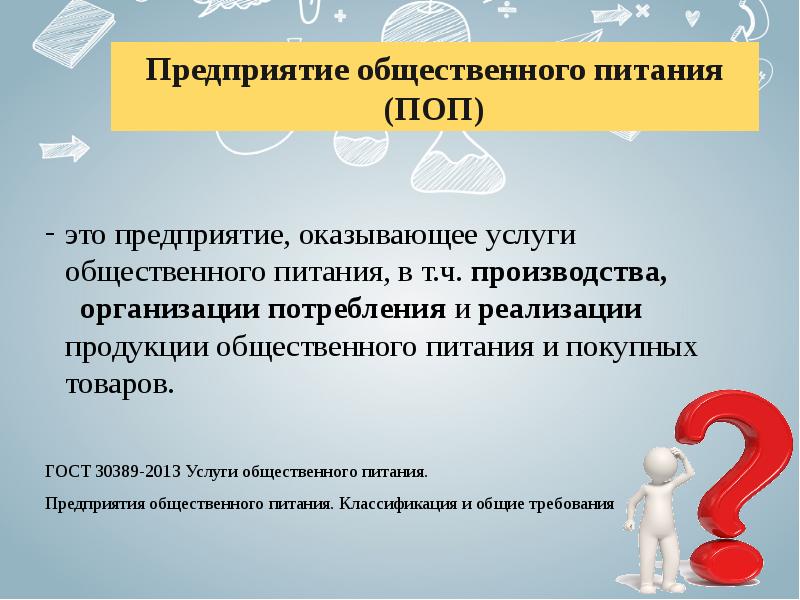 Предприятие общественного питания (ПОП)

- это предприятие, оказывающее услуги общественного питания, в т.ч. производства, организации потребления и реализации продукции общественного питания и покупных товаров.

ГОСТ 30389-2013 Услуги общественного питания.

Предприятия общественного питания. Классификация и общие требования